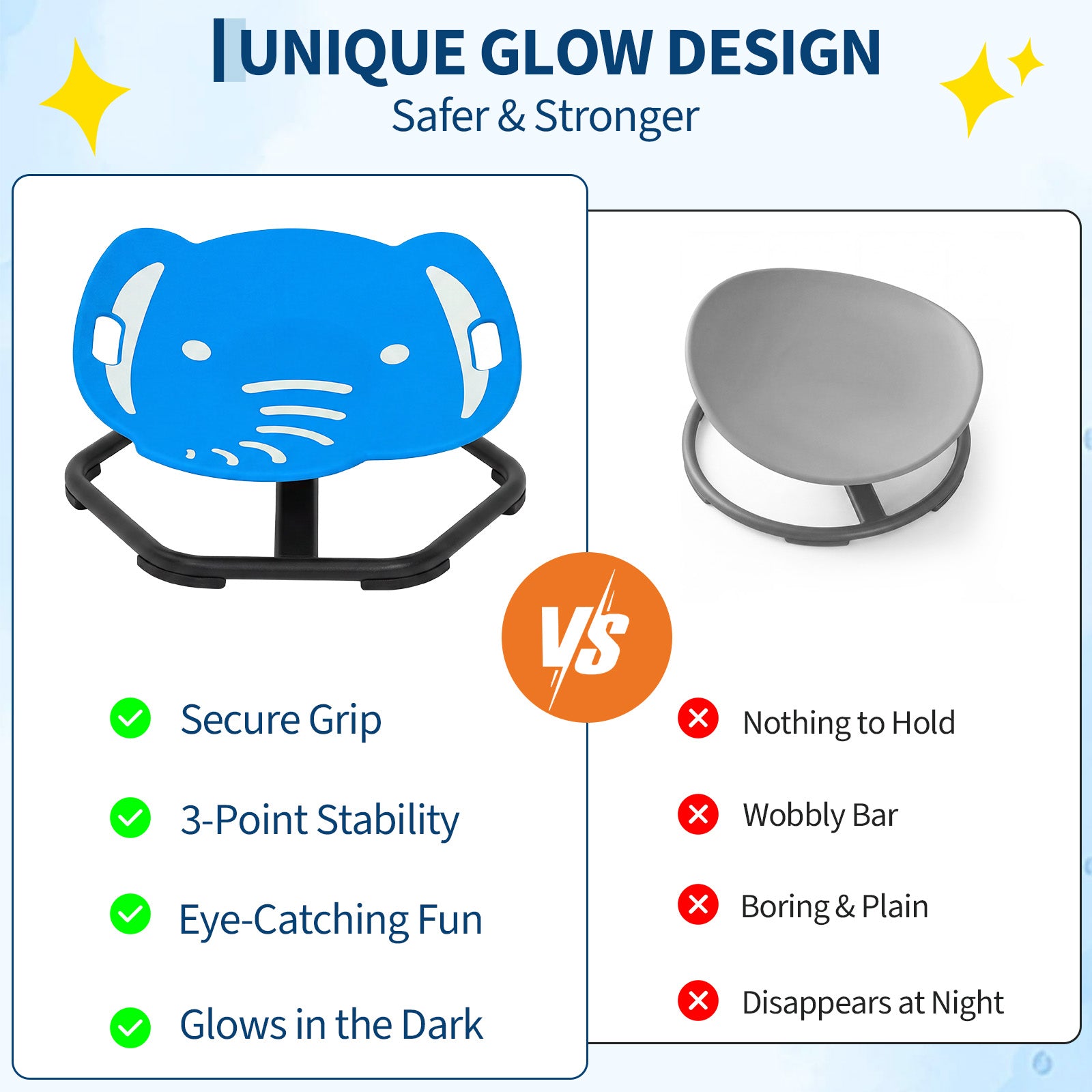 UNIQUE GLOW DESIGN
Safer & Stronger

VS

Secure Grip

3-Point Stability

Eye-Catching Fun

Glows in the Dark

Nothing to Hold

Wobbly Bar

Boring & Plain

Disappears at Night